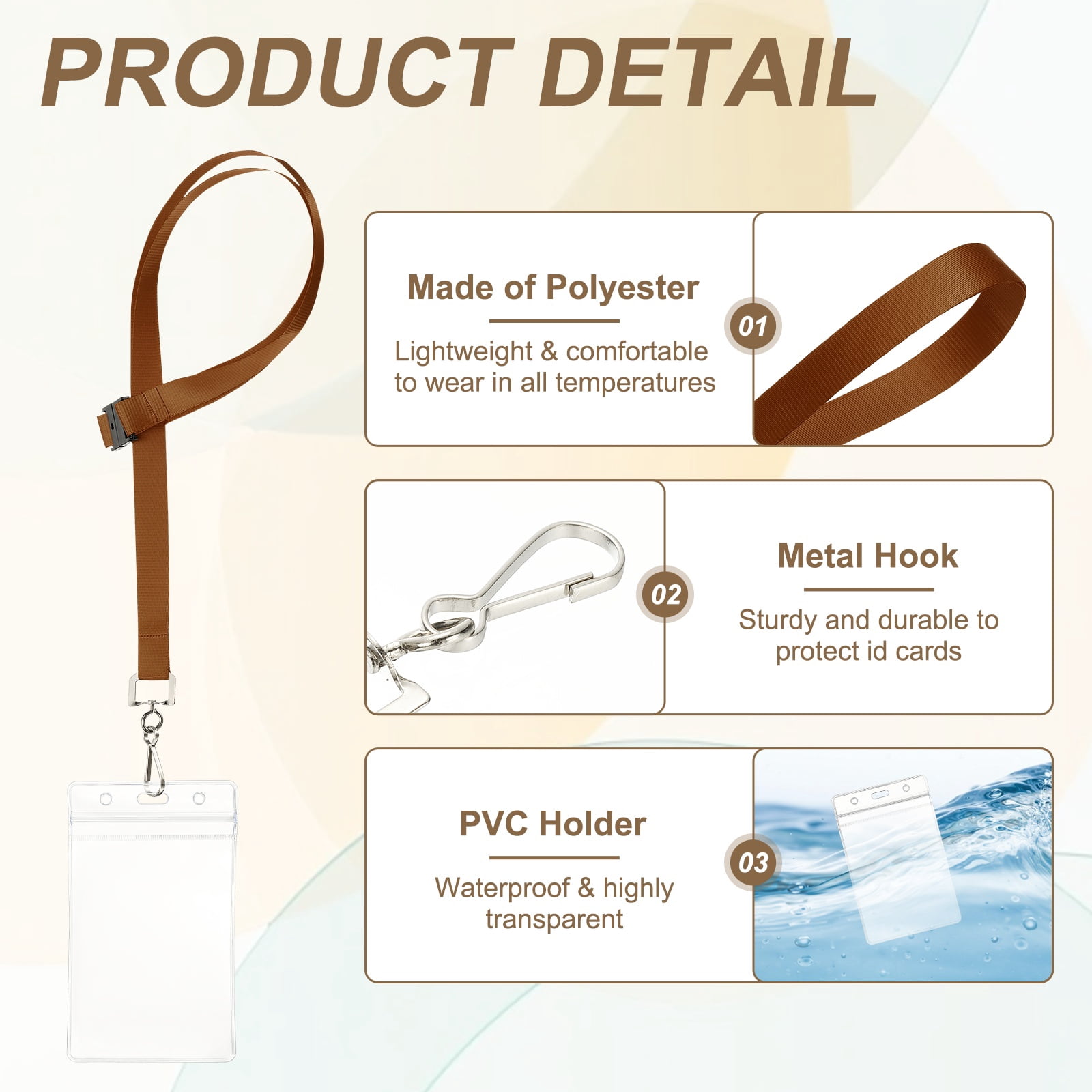 PRODUCT DETAIL

Made of Polyester

Lightweight & comfortable to wear in all temperatures

01

02

Metal Hook

Sturdy and durable to protect id cards

PVC Holder

Waterproof & highly transparent

03